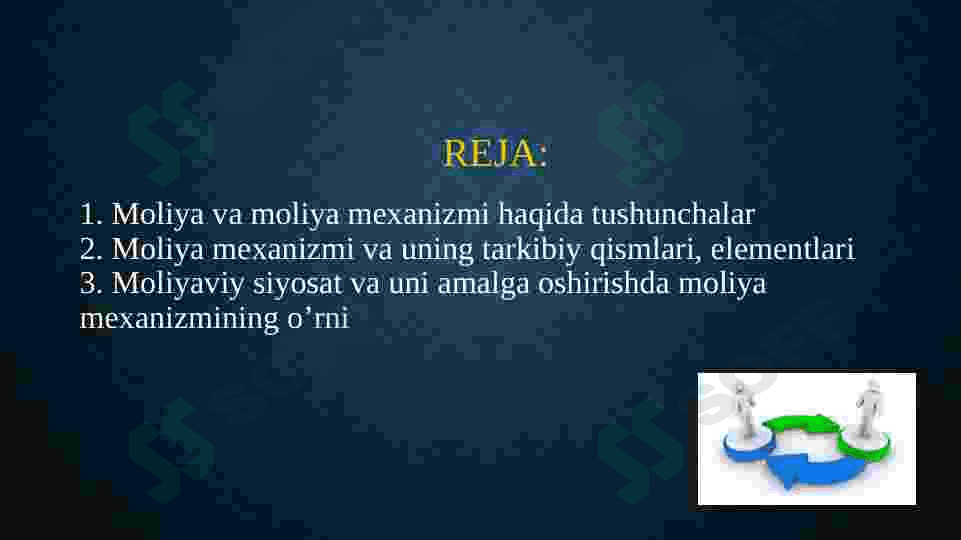 REJA:

1. Moliya va moliya mexanizmi haqida tushunchalar
2. Moliya mexanizmi va uning tarkibiy qismlari, elementlari
3. Moliyaviy siyosat va uni amalga oshirishda moliya mexanizmining o’rni